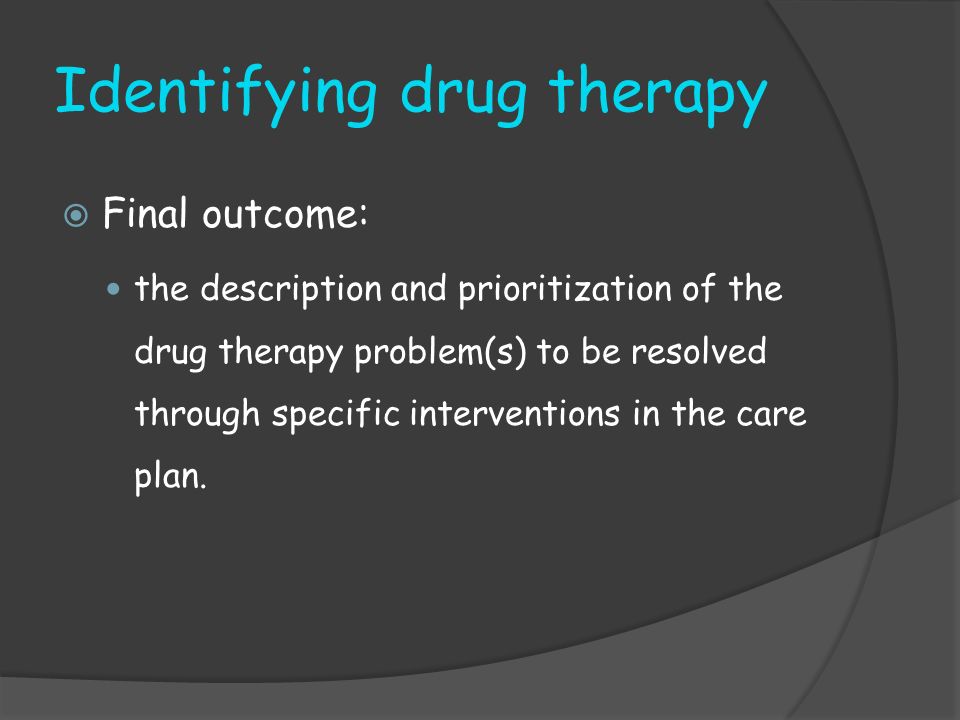 Identifying drug therapy

Final outcome:

the description and prioritization of the drug therapy problem(s) to be resolved through specific interventions in the care plan.